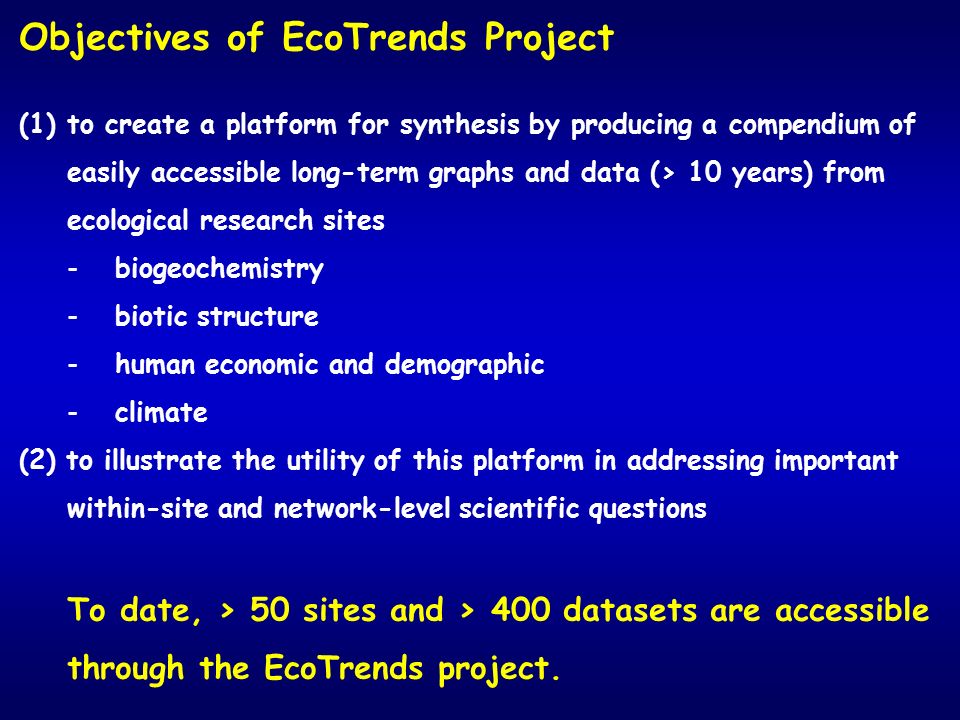 Objectives of EcoTrends Project

(1) to create a platform for synthesis by producing a compendium of easily accessible long-term graphs and data (> 10 years) from ecological research sites

- biogeochemistry
- biotic structure
- human economic and demographic
- climate

(2) to illustrate the utility of this platform in addressing important within-site and network-level scientific questions

To date, > 50 sites and > 400 datasets are accessible through the EcoTrends project.